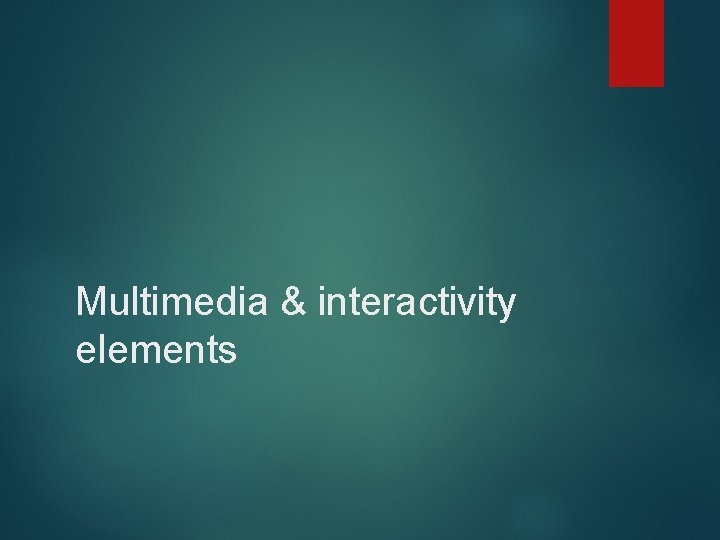 Multimedia & interactivity elements